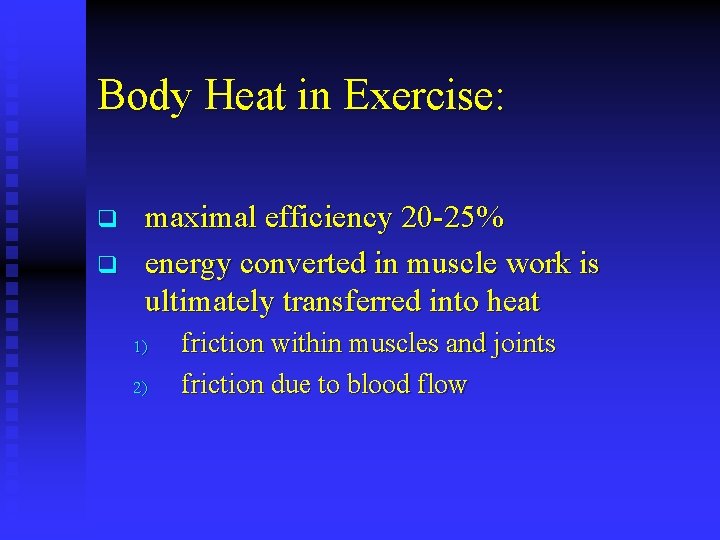 Body Heat in Exercise:

❑ maximal efficiency 20-25%

❑ energy converted in muscle work is ultimately transferred into heat

1) friction within muscles and joints

2) friction due to blood flow